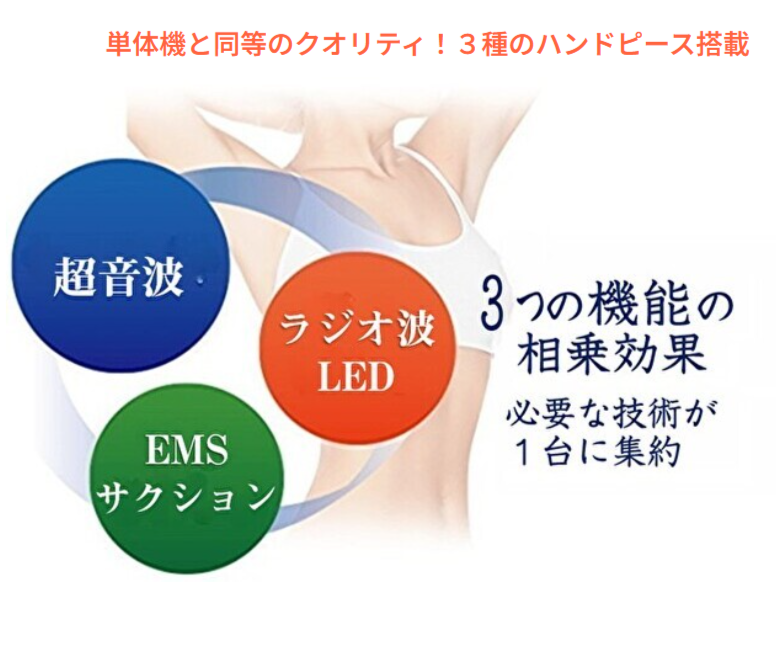 単体機と同等のクオリティ！３種のハンドピース搭載

超音波

ラジオ波
LED

EMS
サクション

3つの機能の
相乗効果

必要な技術が
１台に集約